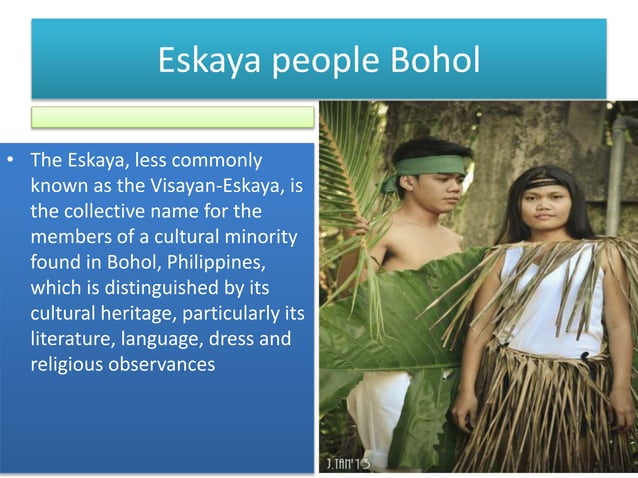 Eskaya people Bohol

• The Eskaya, less commonly known as the Visayan-Eskaya, is the collective name for the members of a cultural minority found in Bohol, Philippines, which is distinguished by its cultural heritage, particularly its literature, language, dress and religious observances

J.TAN'13